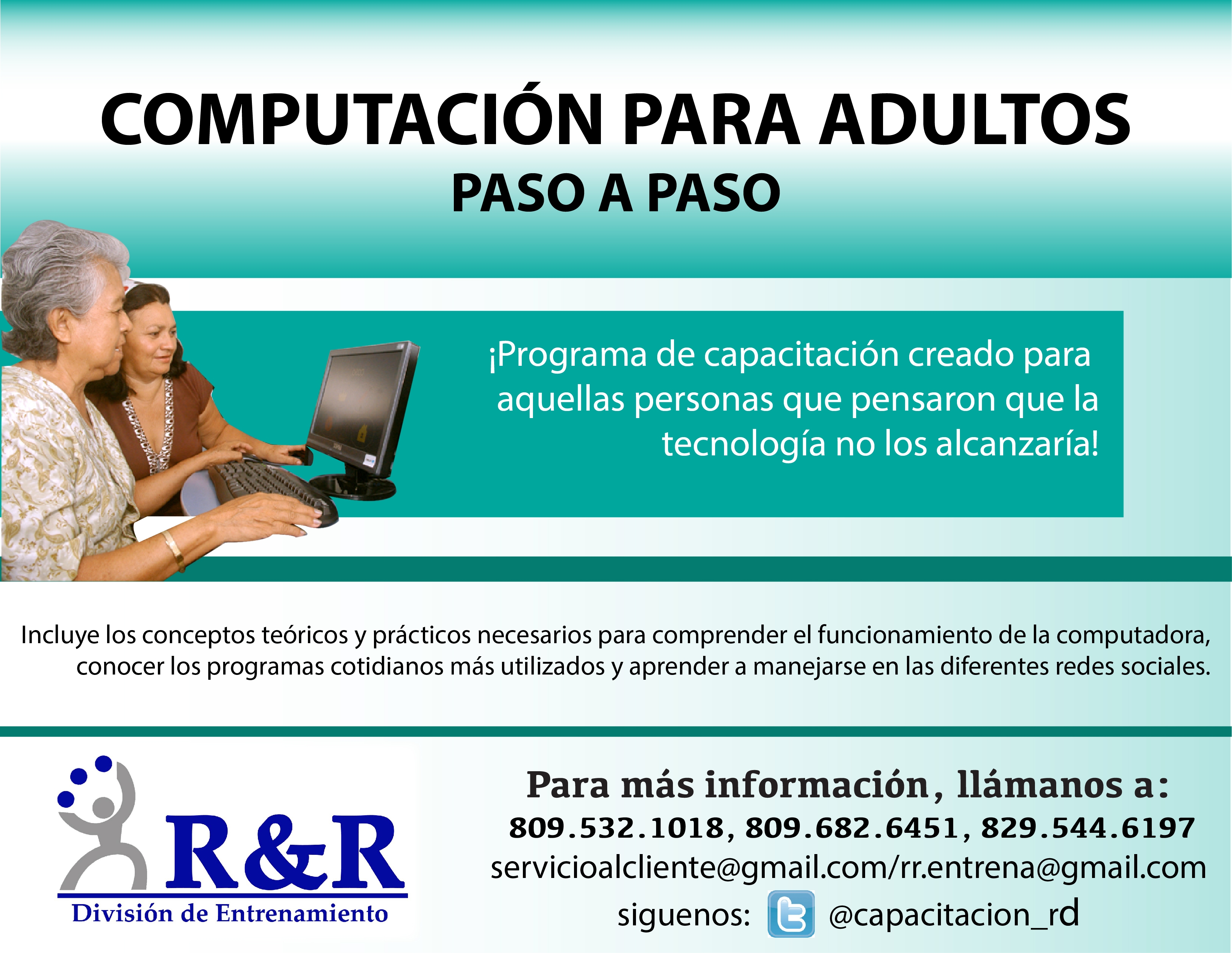 COMPUTACIÓN PARA ADULTOS
PASO A PASO

¡Programa de capacitación creado para aquellas personas que pensaron que la tecnología no los alcanzaría!

Incluye los conceptos teóricos y prácticos necesarios para comprender el funcionamiento de la computadora, conocer los programas cotidianos más utilizados y aprender a manejarse en las diferentes redes sociales.

R&R
División de Entrenamiento

Para más información, llámanos a:
809.532.1018, 809.682.6451, 829.544.6197
servicioalcliente@gmail.com/rr.entrena@gmail.com
siguenos: @capacitacion_rd